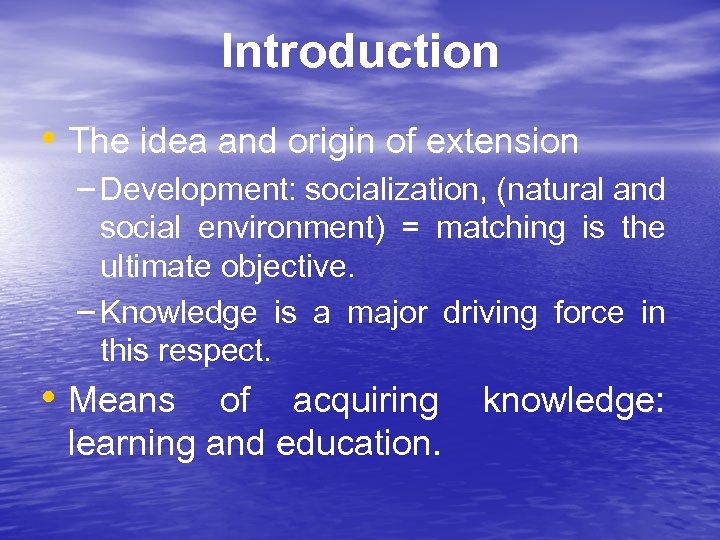 Introduction

• The idea and origin of extension

– Development: socialization, (natural and social environment) = matching is the ultimate objective.

– Knowledge is a major driving force in this respect.

• Means of acquiring knowledge: learning and education.